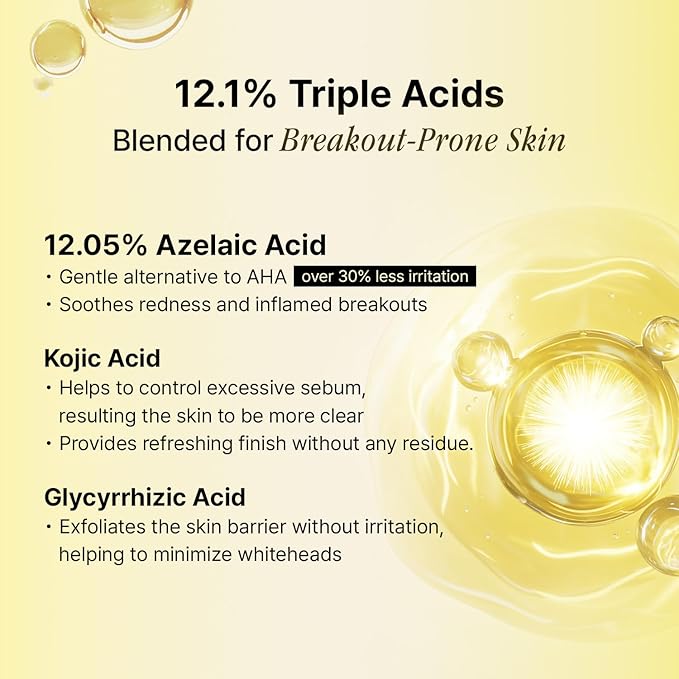 12.1% Triple Acids
Blended for Breakout-Prone Skin

12.05% Azelaic Acid
• Gentle alternative to AHA over 30% less irritation
• Soothes redness and inflamed breakouts

Kojic Acid
• Helps to control excessive sebum, resulting the skin to be more clear
• Provides refreshing finish without any residue.

Glycyrrhizic Acid
• Exfoliates the skin barrier without irritation, helping to minimize whiteheads